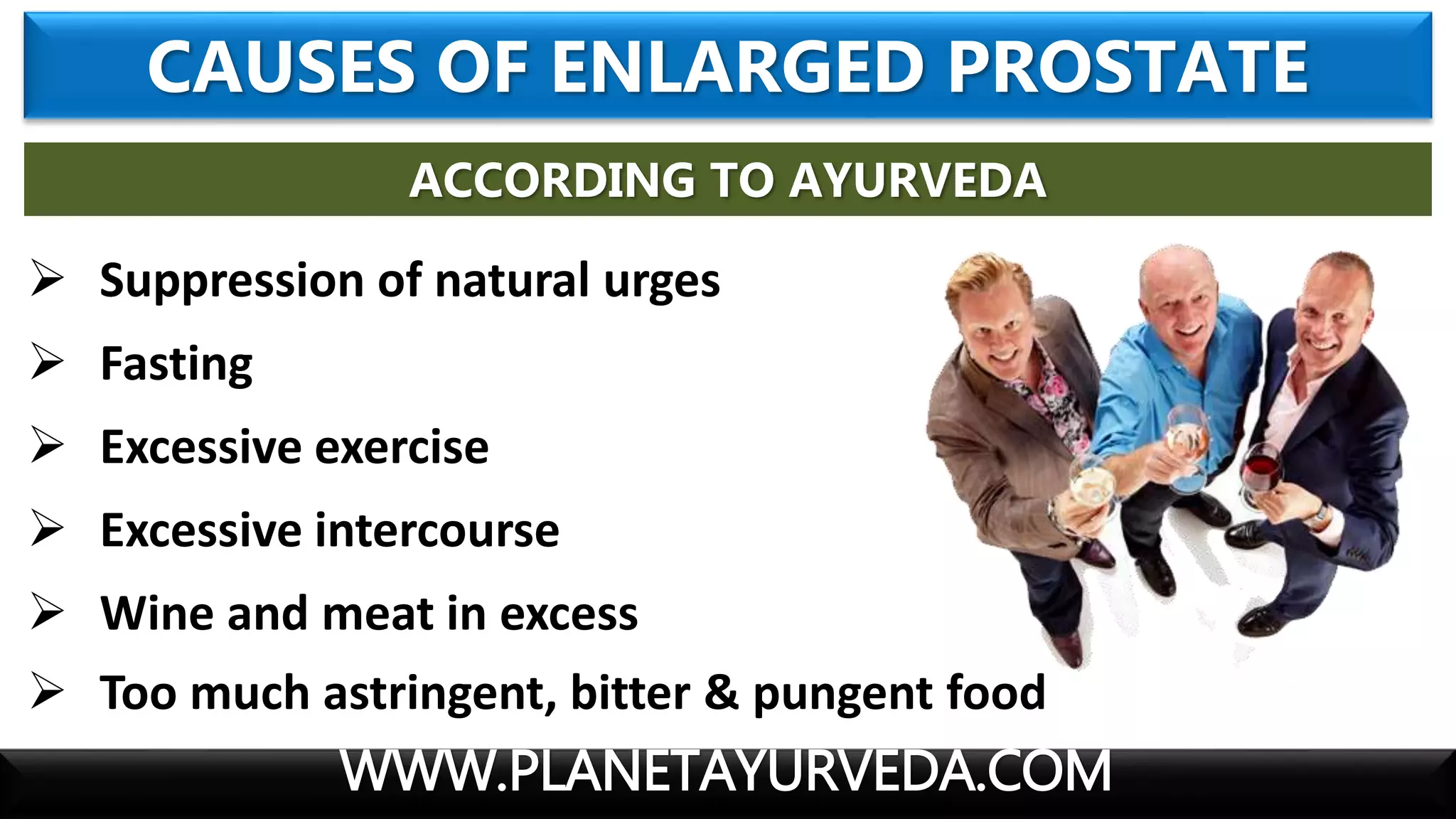 CAUSES OF ENLARGED PROSTATE

ACCORDING TO AYURVEDA

➢ Suppression of natural urges
➢ Fasting
➢ Excessive exercise
➢ Excessive intercourse
➢ Wine and meat in excess
➢ Too much astringent, bitter & pungent food

WWW.PLANETAYURVEDA.COM